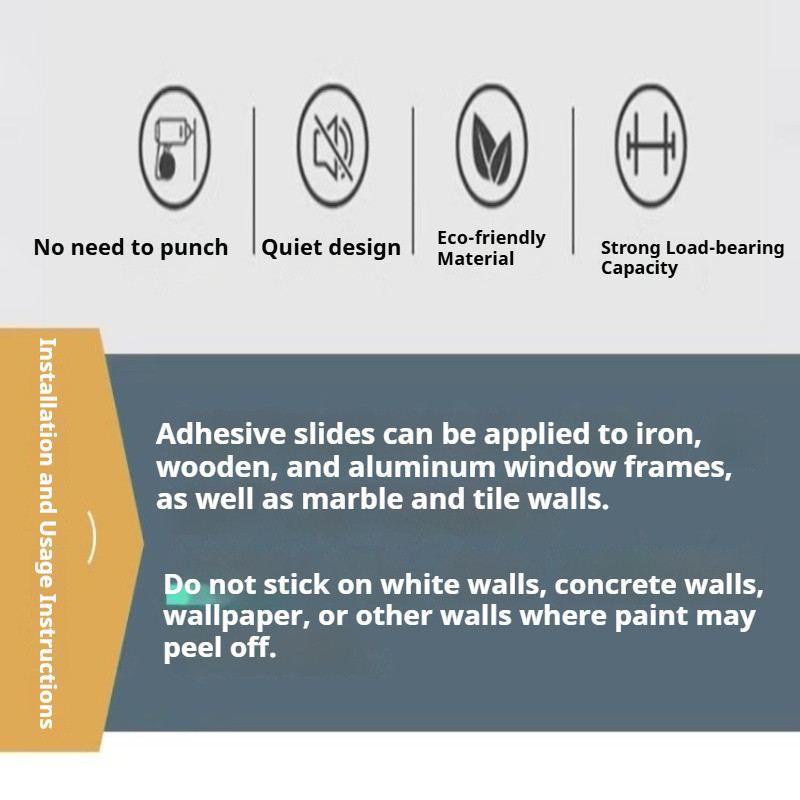 No need to punch

Quiet design

Eco-friendly Material

Strong Load-bearing Capacity

Installation and Usage Instructions

Adhesive slides can be applied to iron, wooden, and aluminum window frames, as well as marble and tile walls.

Do not stick on white walls, concrete walls, wallpaper, or other walls where paint may peel off.